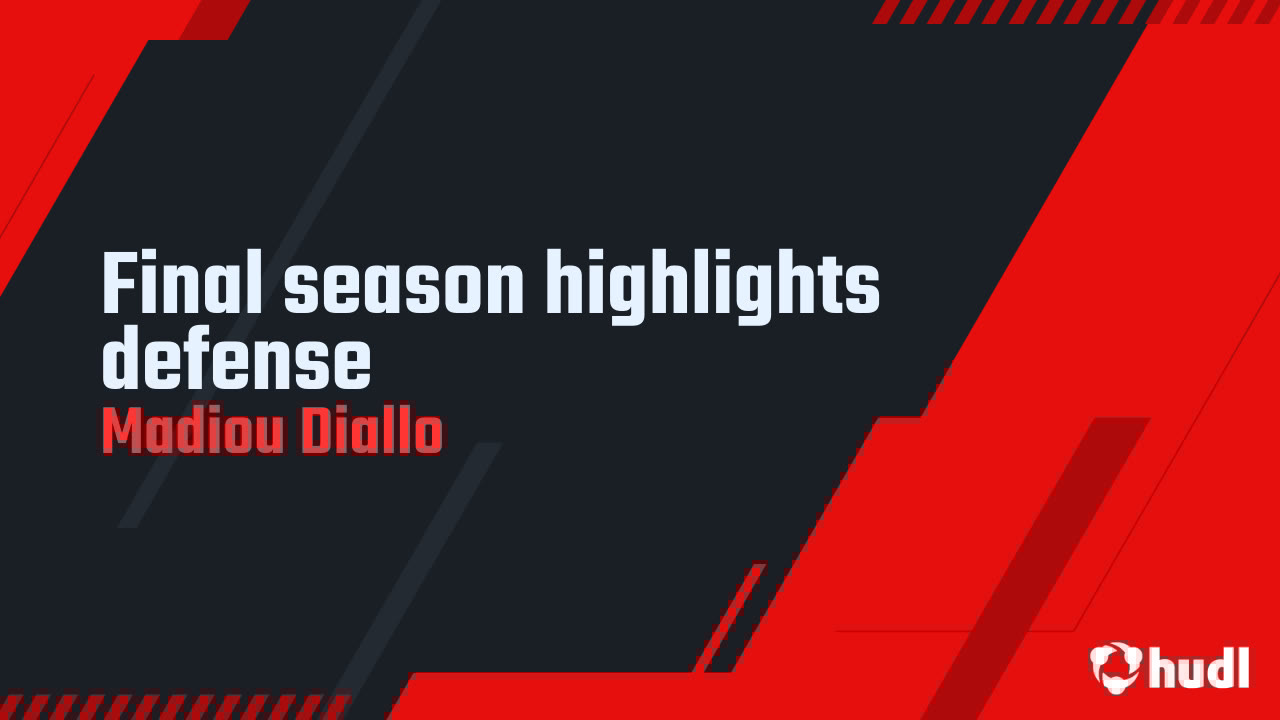 Final season highlights defense
Madiou Diallo

hudl